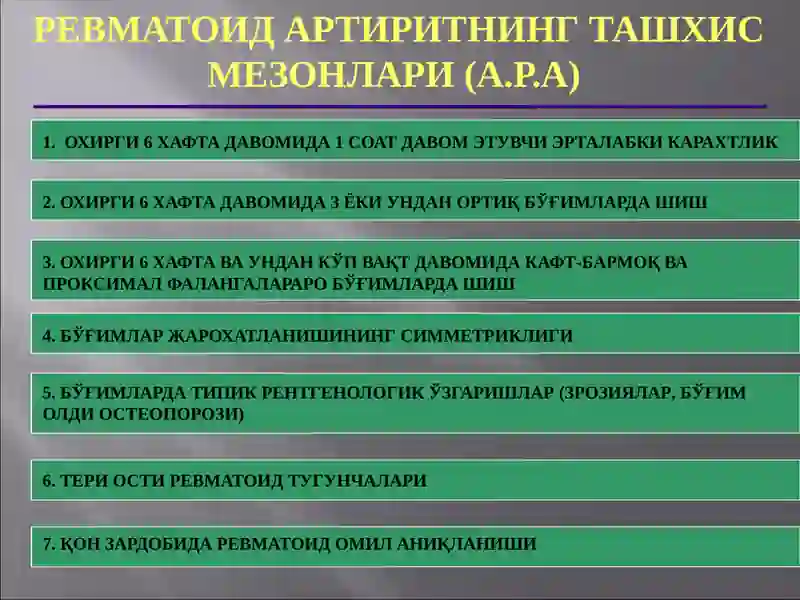 РЕВМАТОИД АРТИРИТНИНГ ТАШХИС МЕЗОНЛАРИ (А.Р.А)

1. ОХИРГИ 6 ХАФТА ДАВОМИДА 1 СОАТ ДАВОМ ЭТУВЧИ ЭРТАЛАБКИ КАРАХТЛИК

2. ОХИРГИ 6 ХАФТА ДАВОМИДА 3 ЁКИ УНДАН ОРТИҚ БЎҒИМЛАРДА ШИШ

3. ОХИРГИ 6 ХАФТА ВА УНДАН КЎП ВАҚТ ДАВОМИДА КАФТ-БАРМОҚ ВА ПРОКСИМАЛ ФАЛАНГАЛАРАРО БЎҒИМЛАРДА ШИШ

4. БЎҒИМЛАР ЖАРОХАТЛАНИШИНИНГ СИММЕТРИКЛИГИ

5. БЎҒИМЛАРДА ТИПИК РЕНТГЕНОЛОГИК ЎЗГАРИШЛАР (ЭРОЗИЯЛАР, БЎҒИМ ОЛДИ ОСТЕОПОРОЗИ)

6. ТЕРИ ОСТИ РЕВМАТОИД ТУГУНЧАЛАРИ

7. ҚОН ЗАРДОБИДА РЕВМАТОИД ОМИЛ АНИҚЛАНИШИ